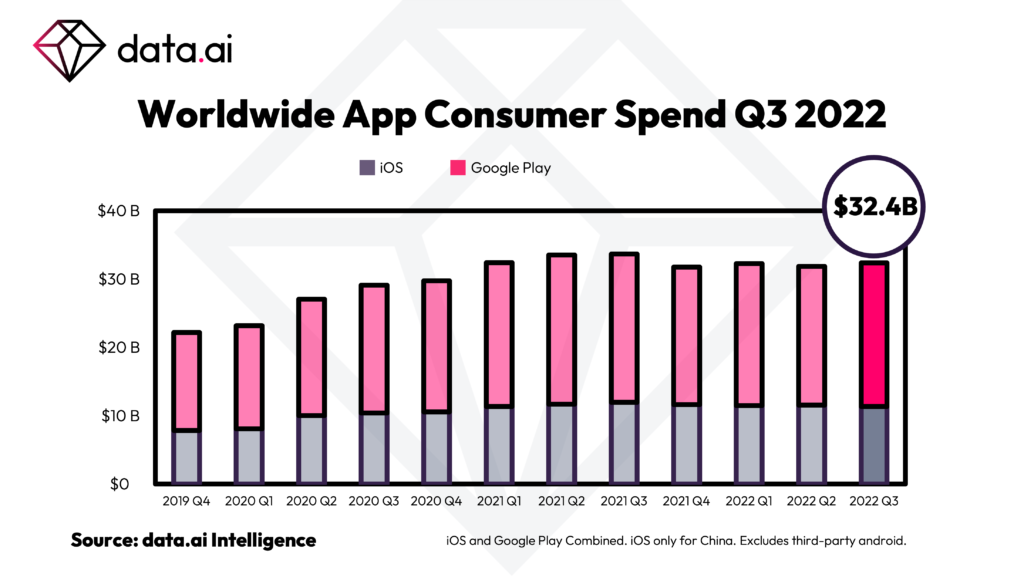 data.ai

Worldwide App Consumer Spend Q3 2022

iOS Google Play

$32.4B

$40 B
$30 B
$20 B
$10 B
$0

2019 Q4 2020 Q1 2020 Q2 2020 Q3 2020 Q4 2021 Q1 2021 Q2 2021 Q3 2021 Q4 2022 Q1 2022 Q2 2022 Q3

Source: data.ai Intelligence

iOS and Google Play Combined. iOS only for China. Excludes third-party android.